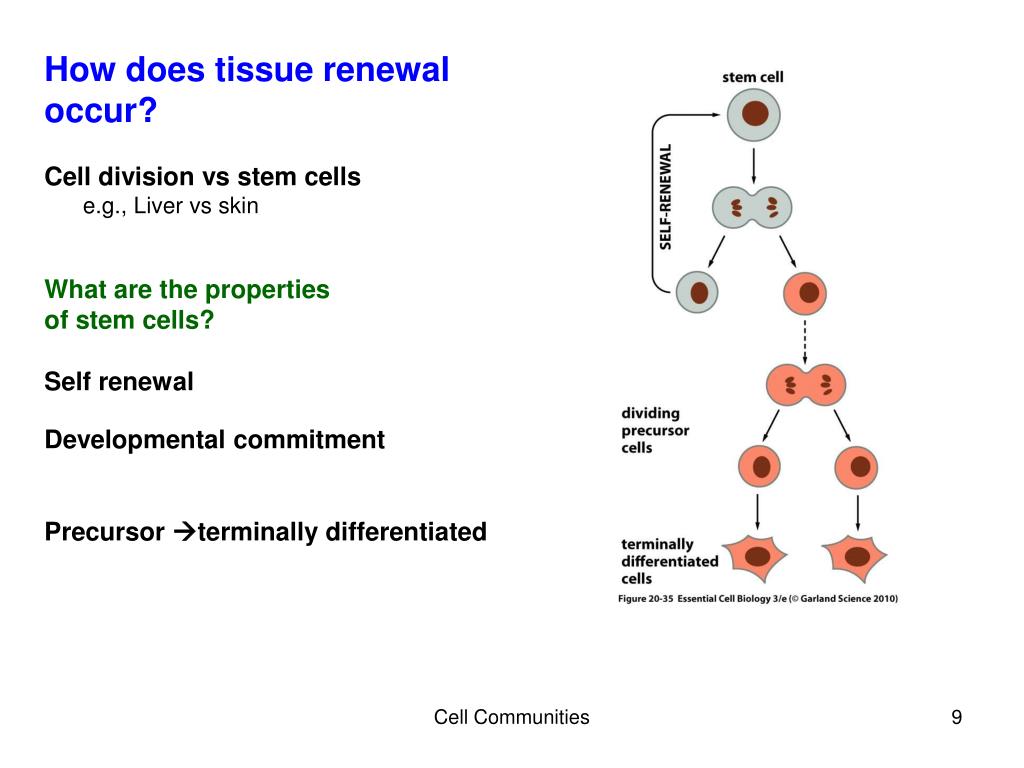 How does tissue renewal occur?

Cell division vs stem cells
e.g., Liver vs skin

What are the properties of stem cells?

Self renewal

Developmental commitment

Precursor →terminally differentiated

stem cell

SELF-RENEWAL

dividing precursor cells

terminally differentiated cells

Figure 20-35 Essential Cell Biology 3/e (© Garland Science 2010)

Cell Communities

9